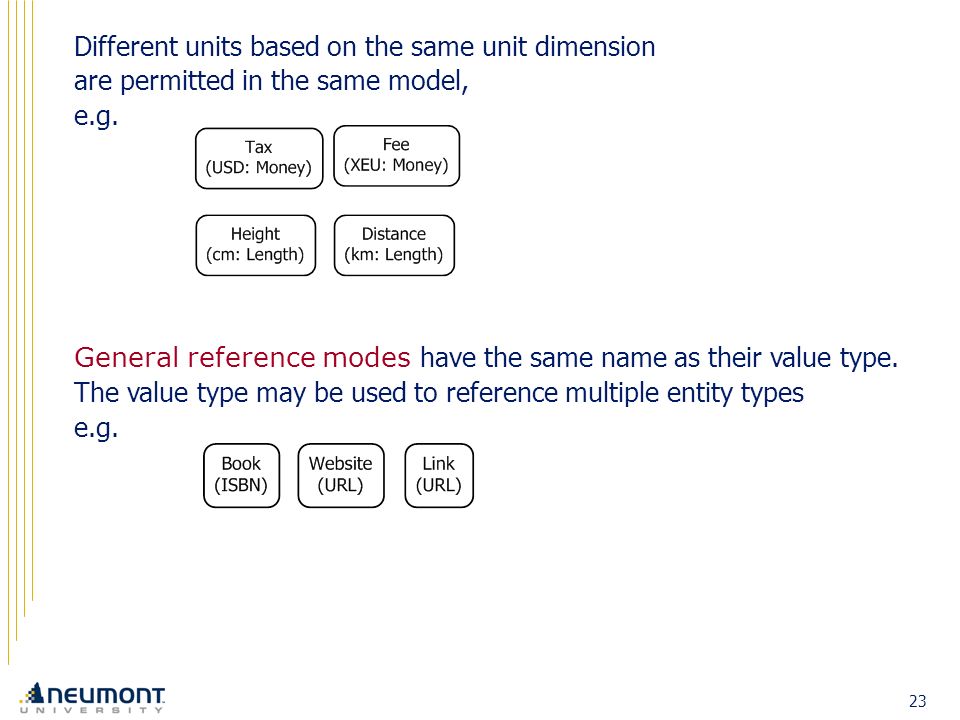 Different units based on the same unit dimension are permitted in the same model, e.g.

Tax
(USD: Money)

Fee
(XEU: Money)

Height
(cm: Length)

Distance
(km: Length)

General reference modes have the same name as their value type. The value type may be used to reference multiple entity types e.g.

Book
(ISBN)

Website
(URL)

Link
(URL)

NEUMONT
UNIVERSITY

23